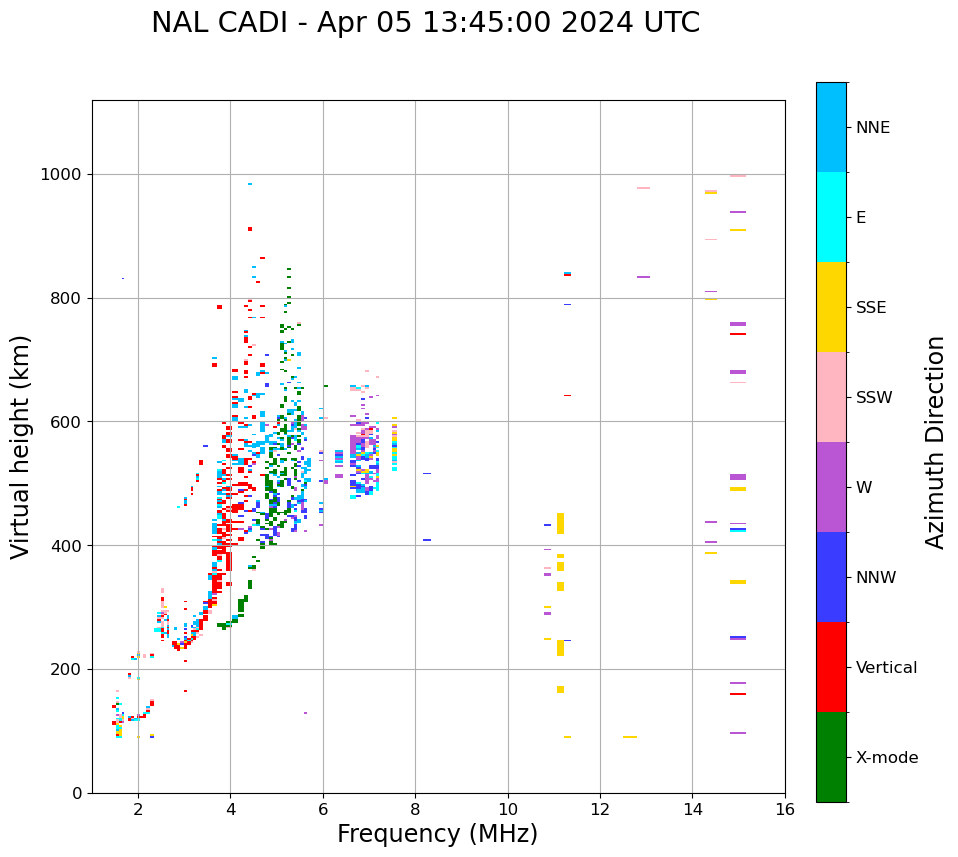 NAL CADI - Apr 05 13:45:00 2024 UTC

Virtual height (km)

1000
800
600
400
200
0

2
4
6
8
10
12
14
16

Frequency (MHz)

NNE
E
SSE
SSW
W
NNW
Vertical
X-mode

Azimuth Direction